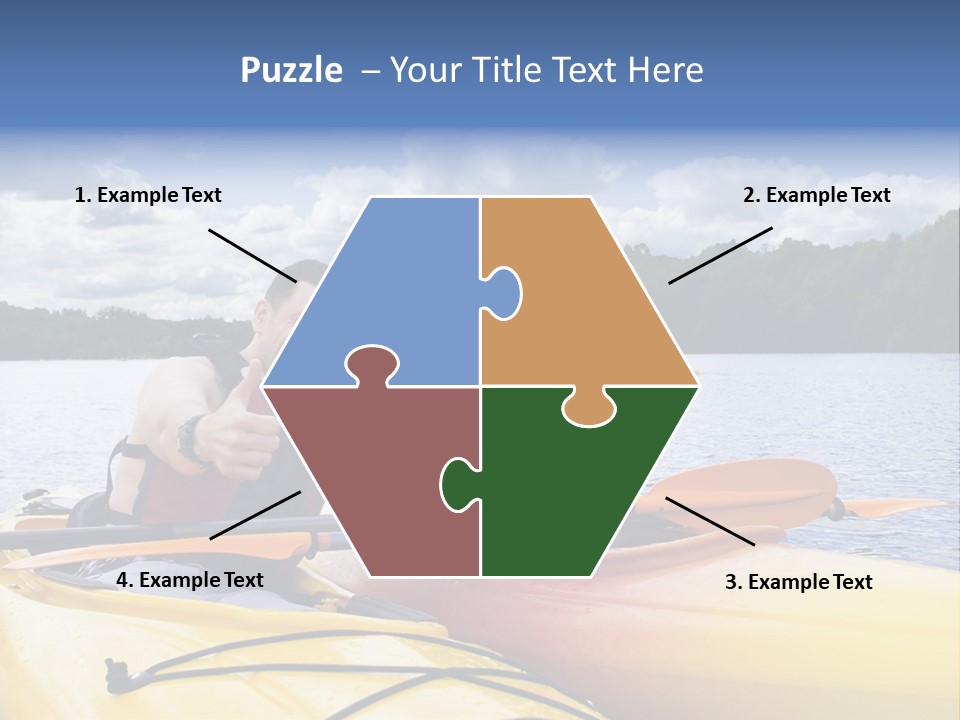 Puzzle – Your Title Text Here

1. Example Text

2. Example Text

4. Example Text

3. Example Text